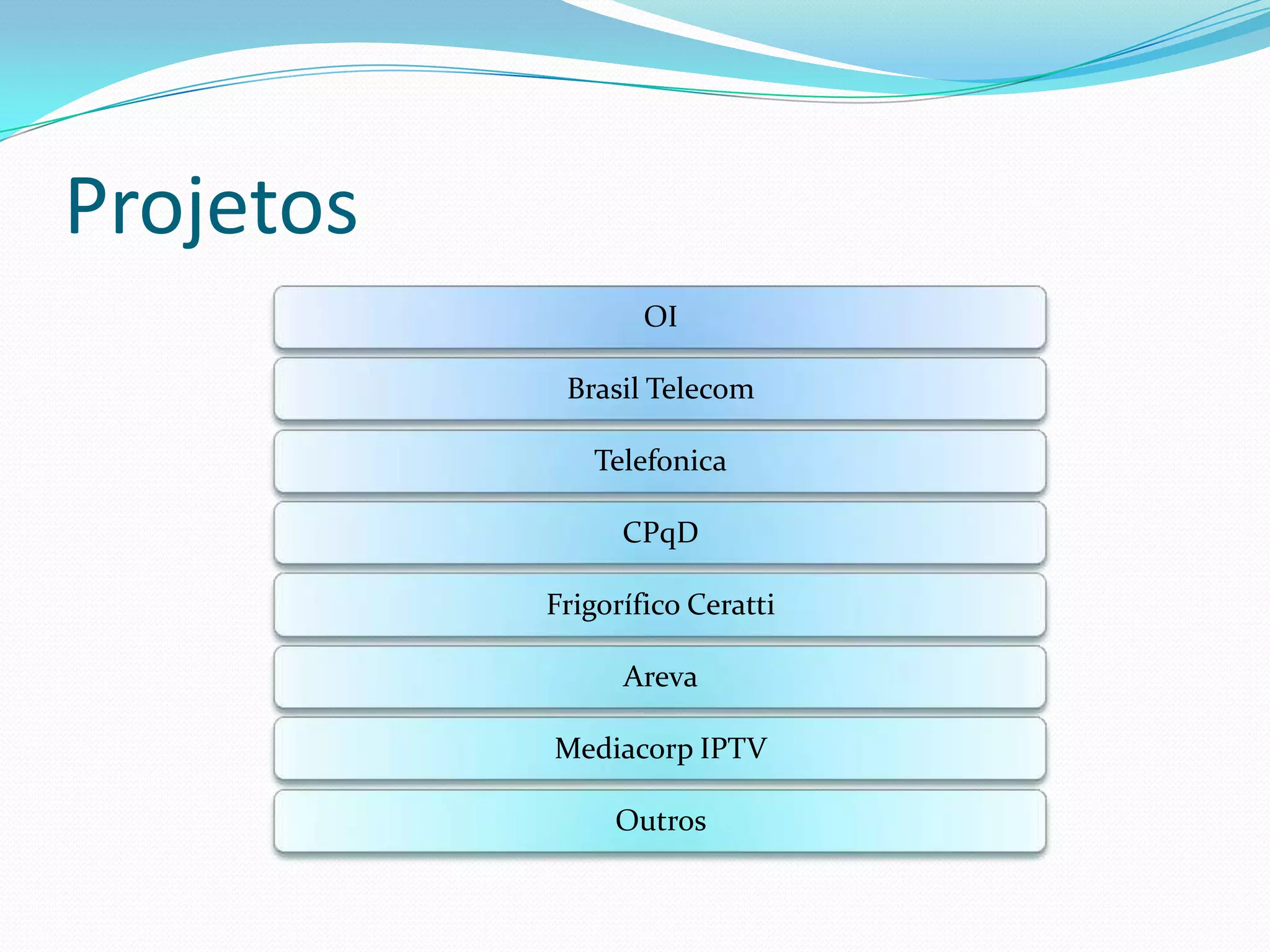 Projetos

OI

Brasil Telecom

Telefonica

CPqD

Frigorífico Ceratti

Areva

Mediacorp IPTV

Outros